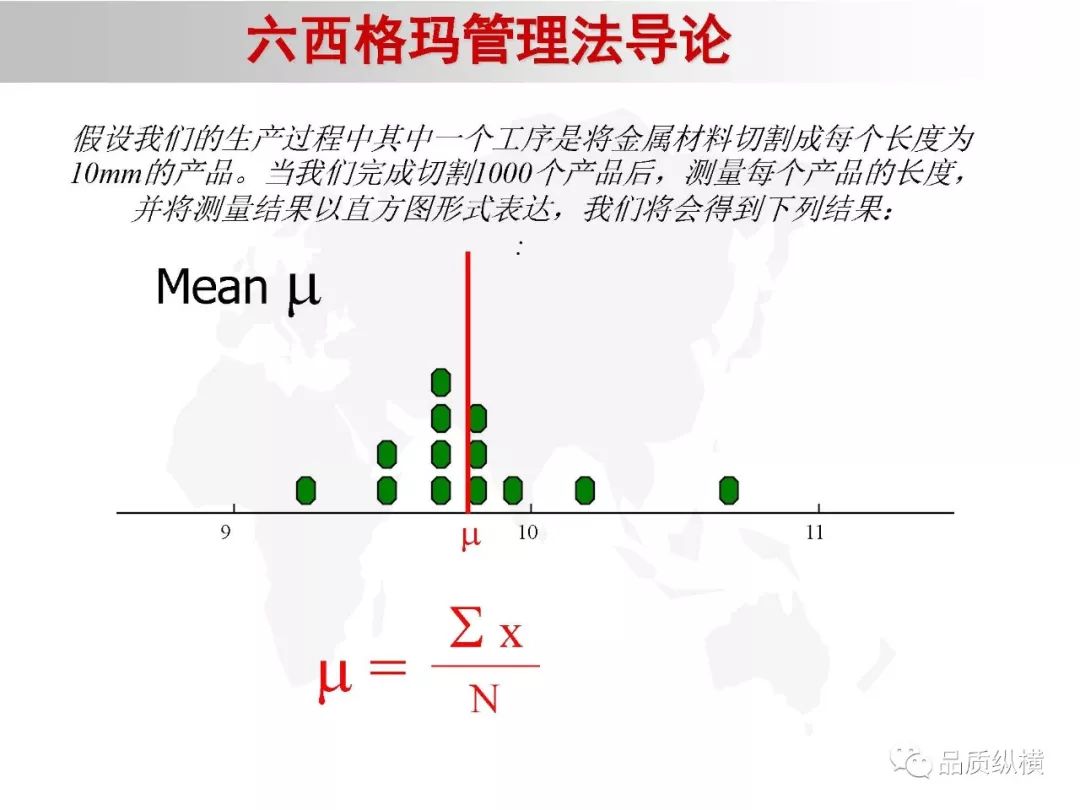 六西格玛管理法导论

假设我们的生产过程中其中一个工序是将金属材料切割成每个长度为10mm的产品。当我们完成切割1000个产品后，测量每个产品的长度，并将测量结果以直方图形式表达，我们将会得到下列结果：
:

Mean $\mu$

9
$\mu$
10
11

$\mu = \frac{\Sigma x}{N}$

品质纵横